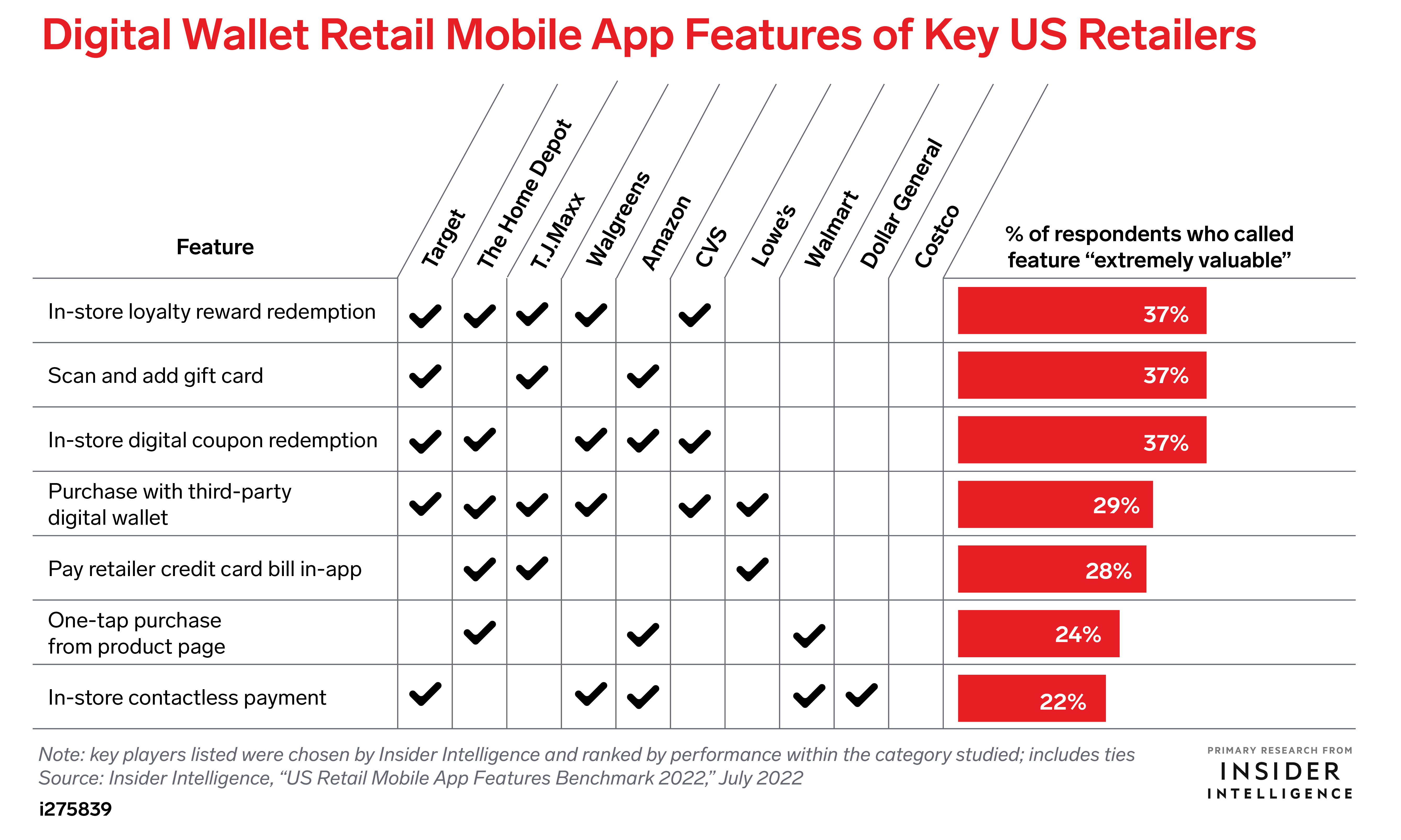 Digital Wallet Retail Mobile App Features of Key US Retailers

| Feature | Target | The Home Depot | T.J.Maxx | Walgreens | Amazon | CVS | Lowe's | Walmart | Dollar General | Costco | % of respondents who called feature "extremely valuable" |
|---|---|---|---|---|---|---|---|---|---|---|---|
| In-store loyalty reward redemption | ✓ | ✓ | ✓ | ✓ | | ✓ | | | | | 37% |
| Scan and add gift card | ✓ | | ✓ | | ✓ | | | | | | 37% |
| In-store digital coupon redemption | ✓ | ✓ | | ✓ | ✓ | ✓ | | | | | 37% |
| Purchase with third-party digital wallet | ✓ | ✓ | ✓ | ✓ | | ✓ | ✓ | | | | 29% |
| Pay retailer credit card bill in-app | | ✓ | ✓ | | | | ✓ | | | | 28% |
| One-tap purchase from product page | | ✓ | | | ✓ | | | ✓ | | | 24% |
| In-store contactless payment | ✓ | | | ✓ | ✓ | | | ✓ | ✓ | | 22% |

Note: key players listed were chosen by Insider Intelligence and ranked by performance within the category studied; includes ties
Source: Insider Intelligence, "US Retail Mobile App Features Benchmark 2022," July 2022
i275839

PRIMARY RESEARCH FROM
INSIDER
INTELLIGENCE